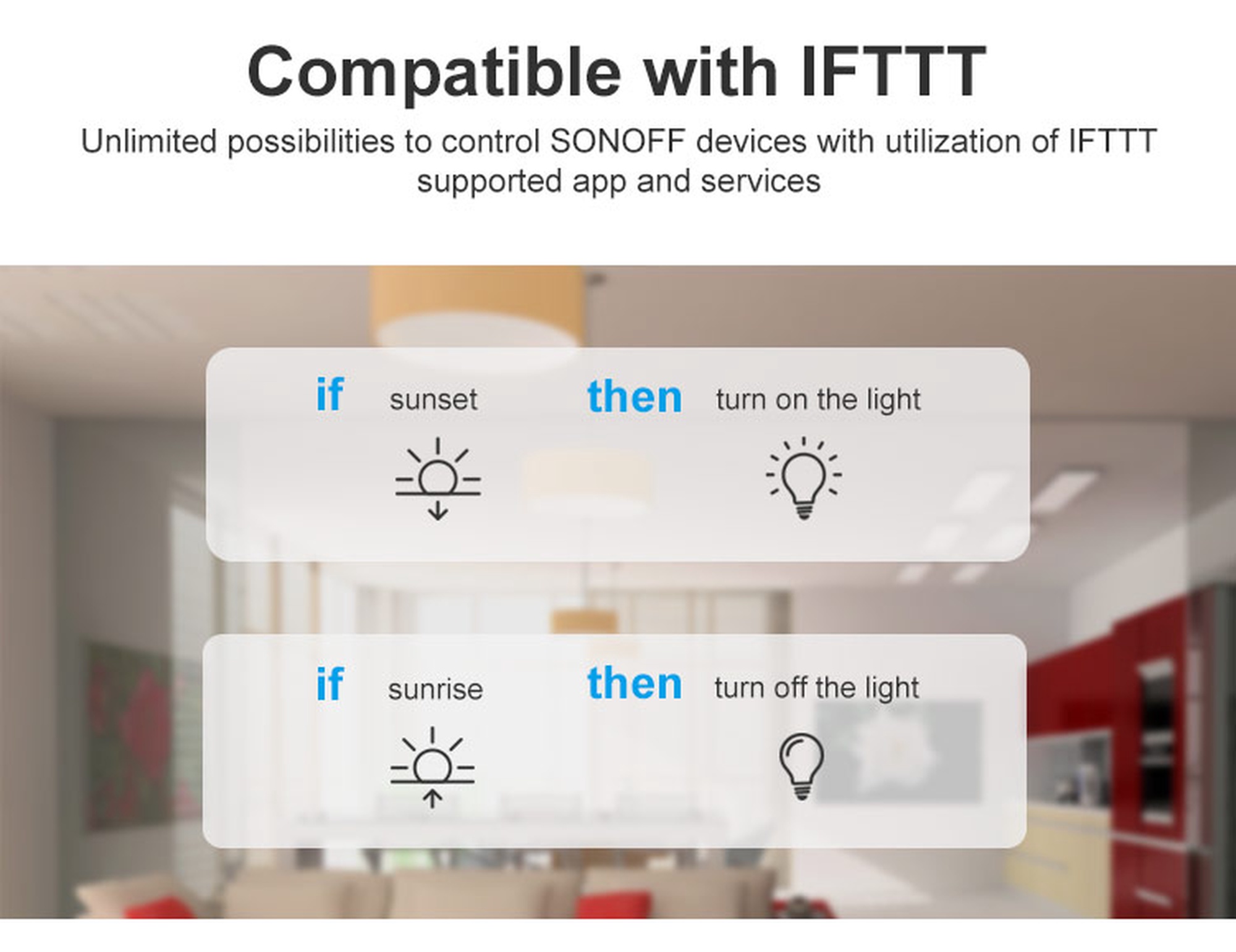 Compatible with IFTTT

Unlimited possibilities to control SONOFF devices with utilization of IFTTT supported app and services

if sunset then turn on the light

if sunrise then turn off the light